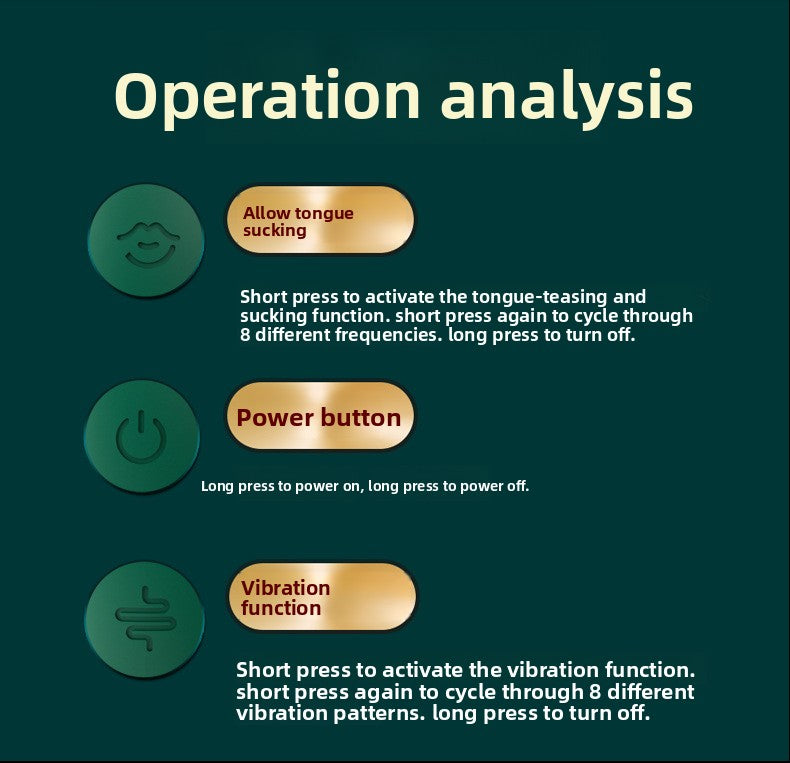 Operation analysis

Allow tongue sucking

Short press to activate the tongue-teasing and sucking function. short press again to cycle through 8 different frequencies. long press to turn off.

Power button

Long press to power on, long press to power off.

Vibration function

Short press to activate the vibration function. short press again to cycle through 8 different vibration patterns. long press to turn off.